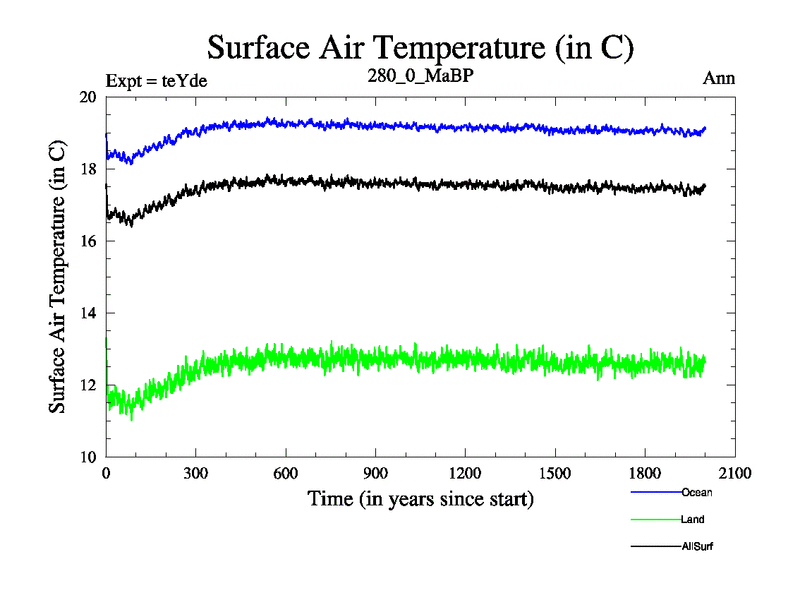 Surface Air Temperature (in C)

Expt = teYde

280_0_MaBP

Ann

Surface Air Temperature (in C)

20
18
16
14
12
10

0 300 600 900 1200 1500 1800 2100

Time (in years since start)

Ocean
Land
AllSurf